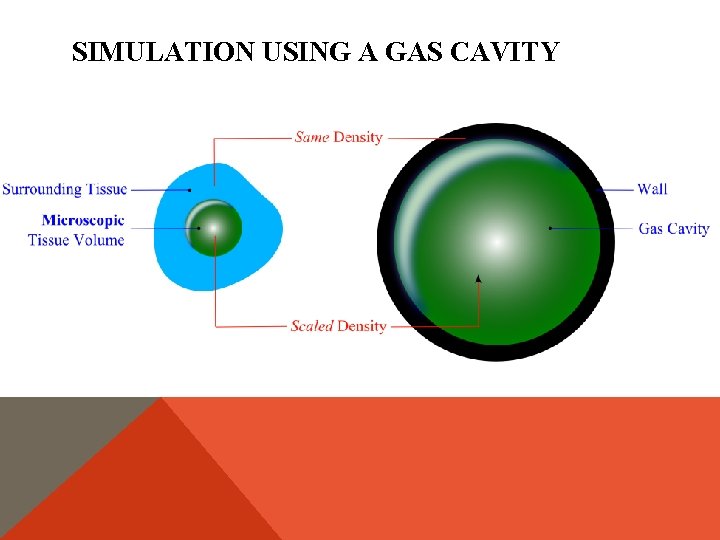 SIMULATION USING A GAS CAVITY

Same Density

Surrounding Tissue

Microscopic
Tissue Volume

Wall

Gas Cavity

Scaled Density